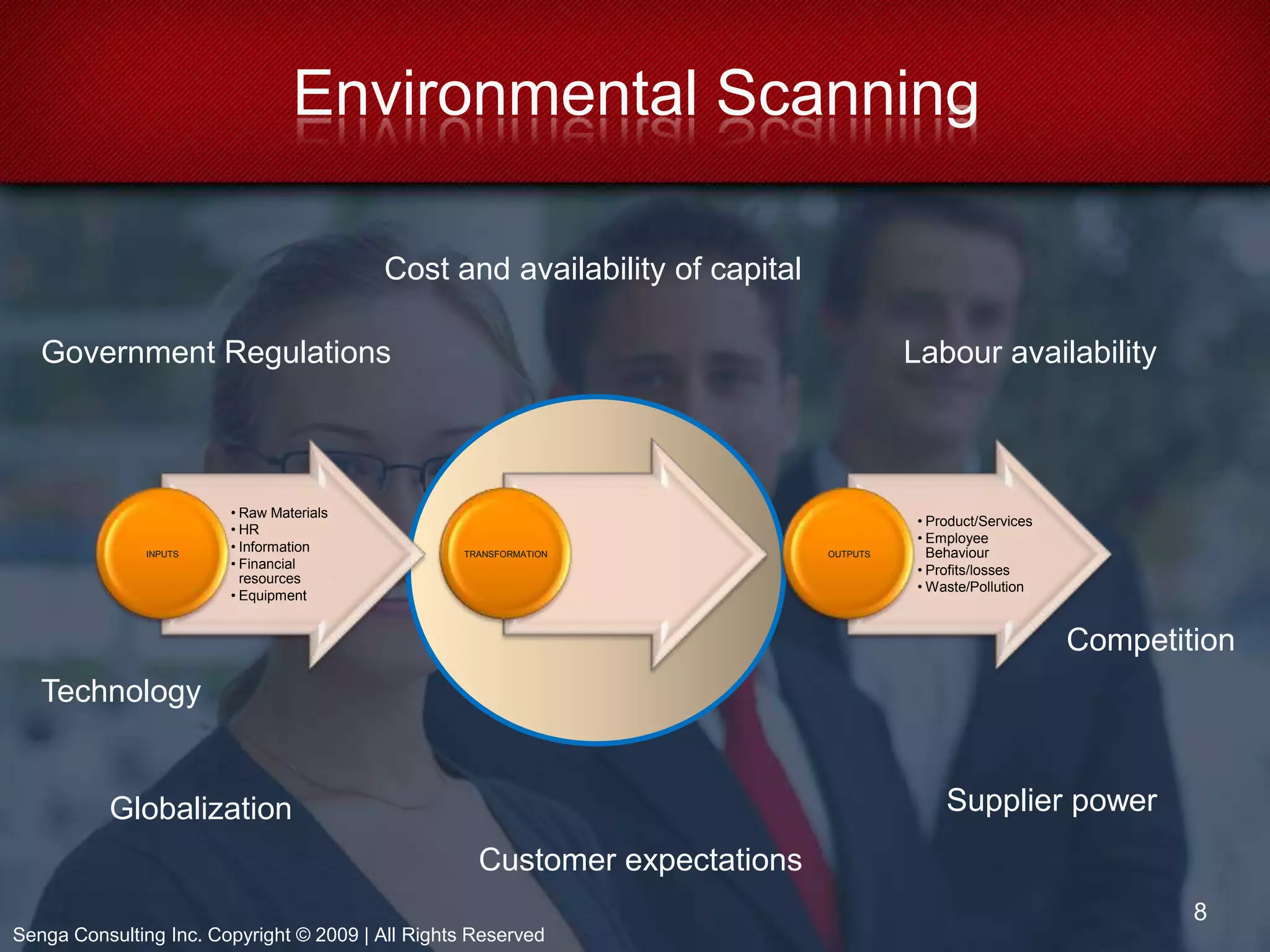 Environmental Scanning

Cost and availability of capital

Government Regulations

Labour availability

INPUTS

• Raw Materials
• HR
• Information
• Financial resources
• Equipment

TRANSFORMATION

OUTPUTS

• Product/Services
• Employee Behaviour
• Profits/losses
• Waste/Pollution

Competition

Technology

Globalization

Supplier power

Customer expectations

8

Senga Consulting Inc. Copyright © 2009 | All Rights Reserved